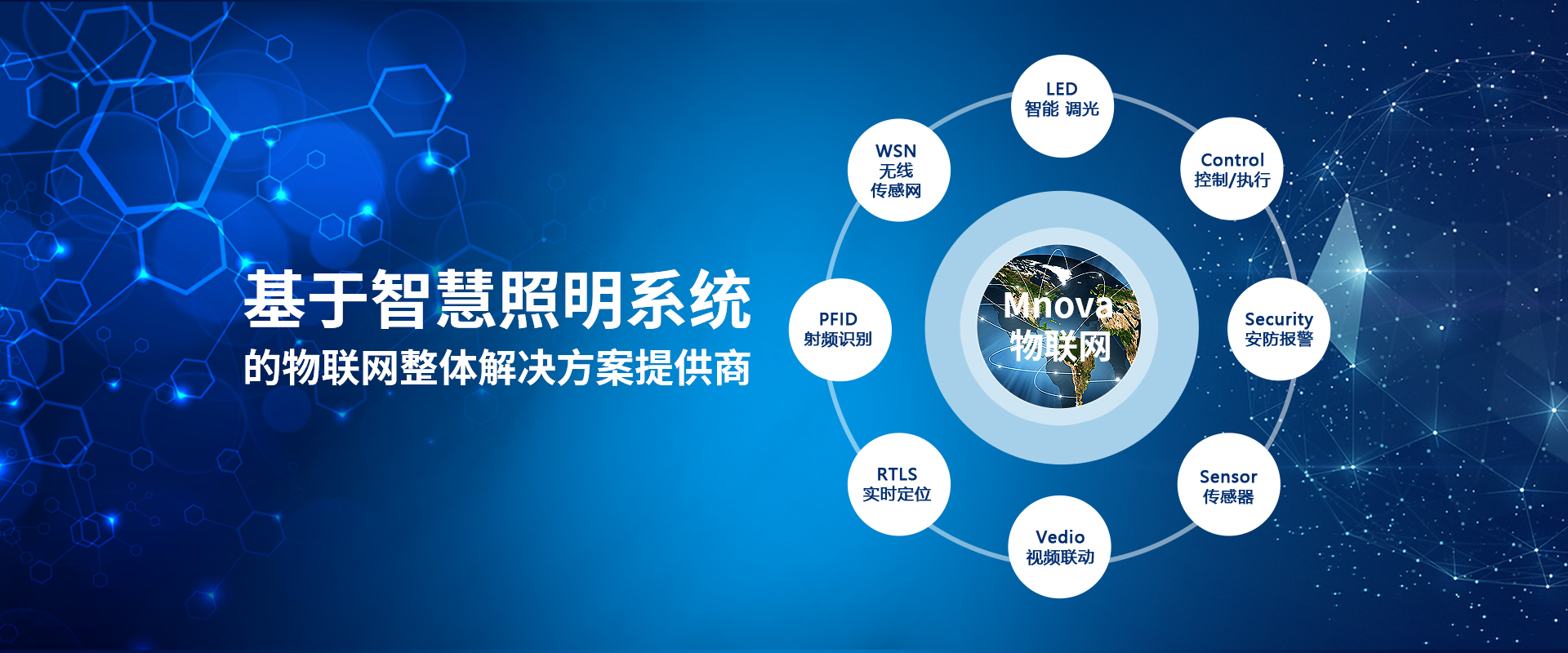 基于智慧照明系统
的物联网整体解决方案提供商

LED
智能 调光

Control
控制/执行

Security
安防报警

Sensor
传感器

Vedio
视频联动

RTLS
实时定位

PFID
射频识别

WSN
无线
传感网

Mnova
物联网